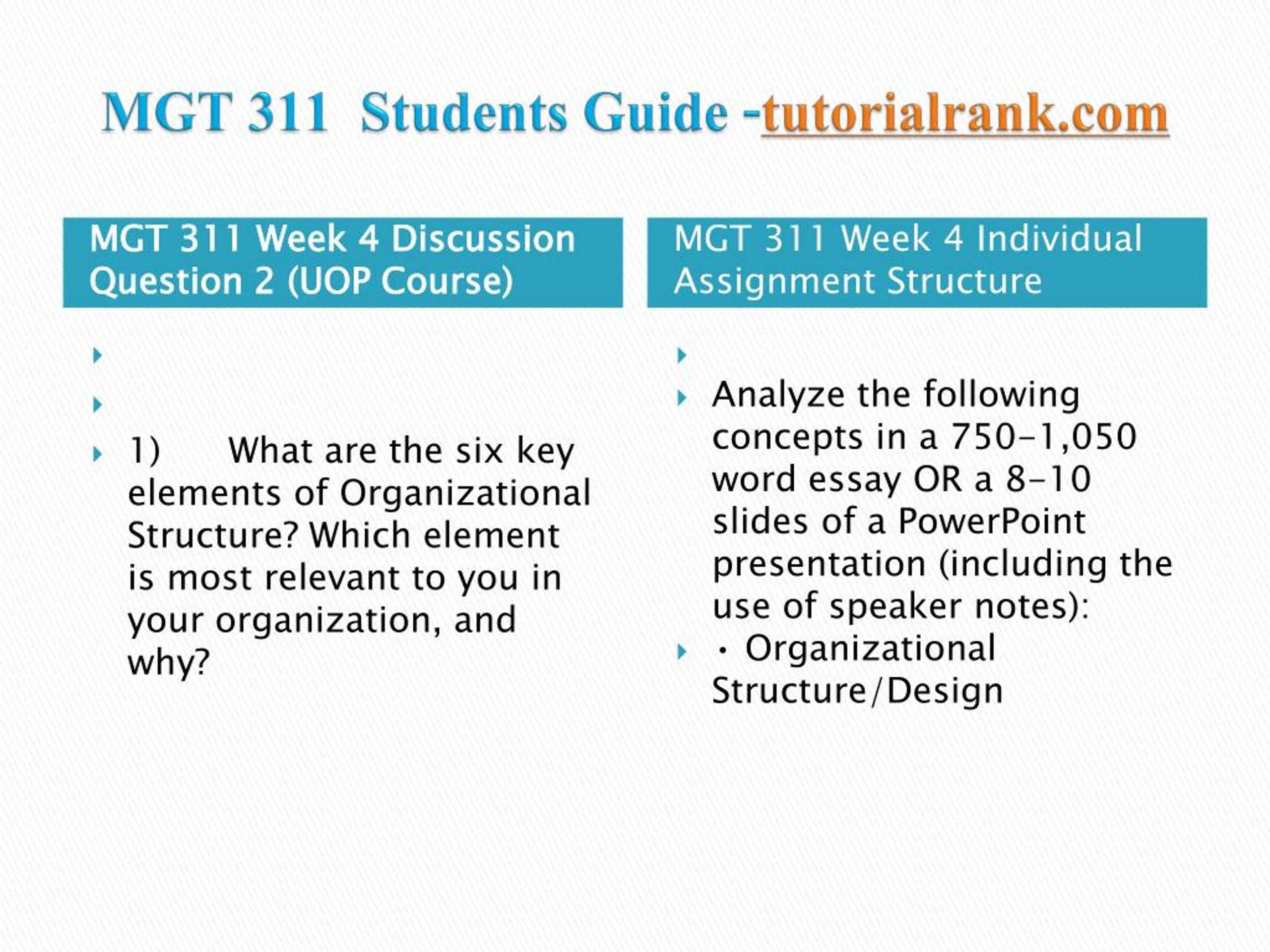 MGT 311 Students Guide -tutorialrank.com

MGT 311 Week 4 Discussion Question 2 (UOP Course)

1) What are the six key elements of Organizational Structure? Which element is most relevant to you in your organization, and why?

MGT 311 Week 4 Individual Assignment Structure

Analyze the following concepts in a 750-1,050 word essay OR a 8-10 slides of a PowerPoint presentation (including the use of speaker notes):

• Organizational Structure/Design